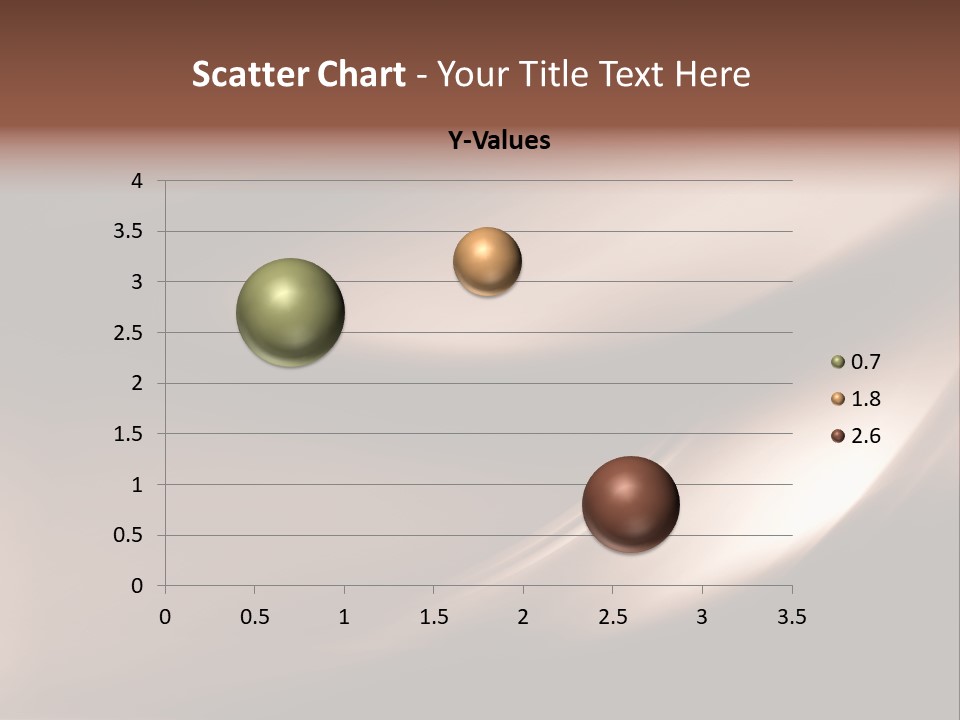 Scatter Chart - Your Title Text Here

Y-Values

4
3.5
3
2.5
2
1.5
1
0.5
0

0 0.5 1 1.5 2 2.5 3 3.5

0.7
1.8
2.6